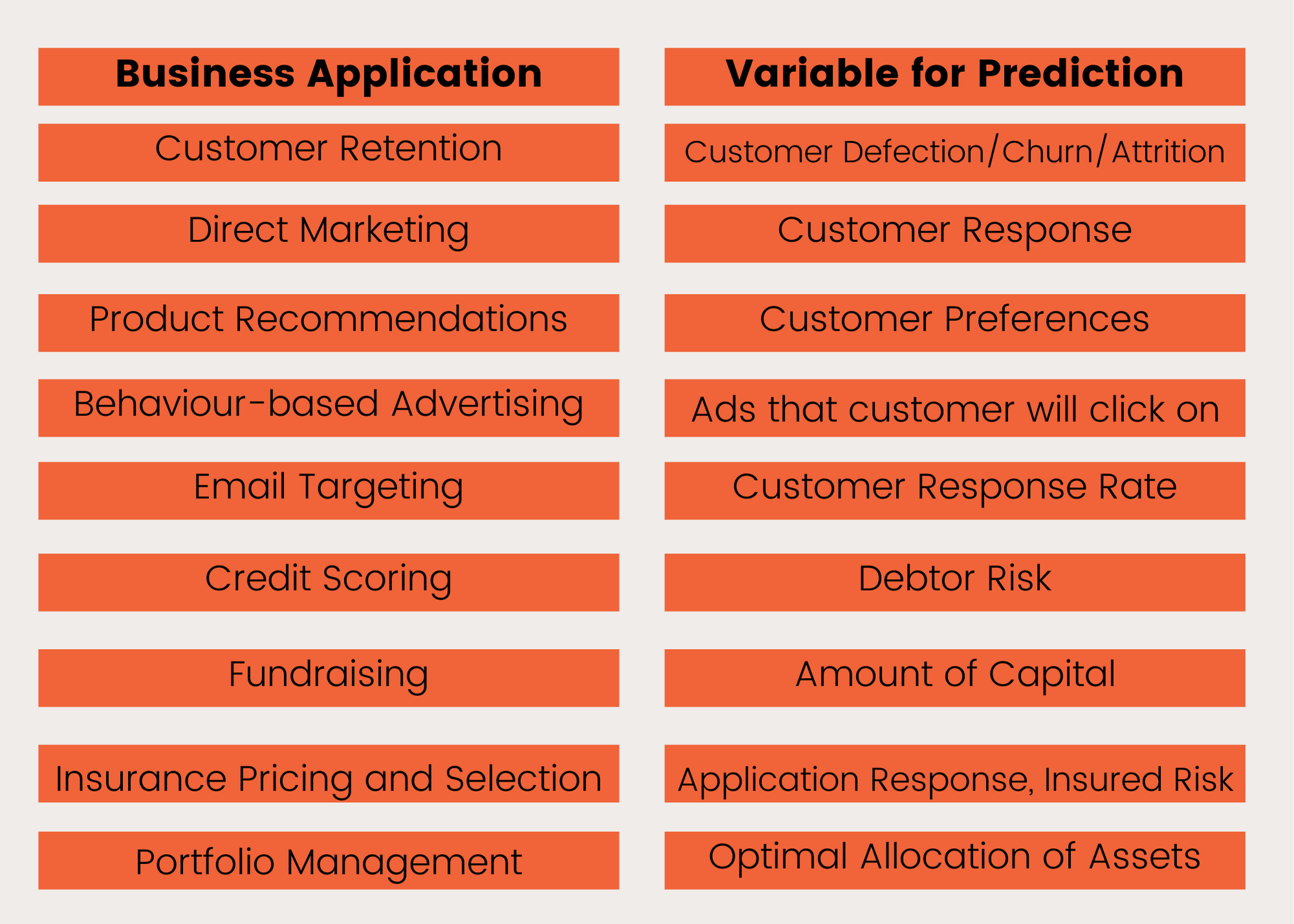 | Business Application | Variable for Prediction |
|---|---|
| Customer Retention | Customer Defection/Churn/Attrition |
| Direct Marketing | Customer Response |
| Product Recommendations | Customer Preferences |
| Behaviour-based Advertising | Ads that customer will click on |
| Email Targeting | Customer Response Rate |
| Credit Scoring | Debtor Risk |
| Fundraising | Amount of Capital |
| Insurance Pricing and Selection | Application Response, Insured Risk |
| Portfolio Management | Optimal Allocation of Assets |